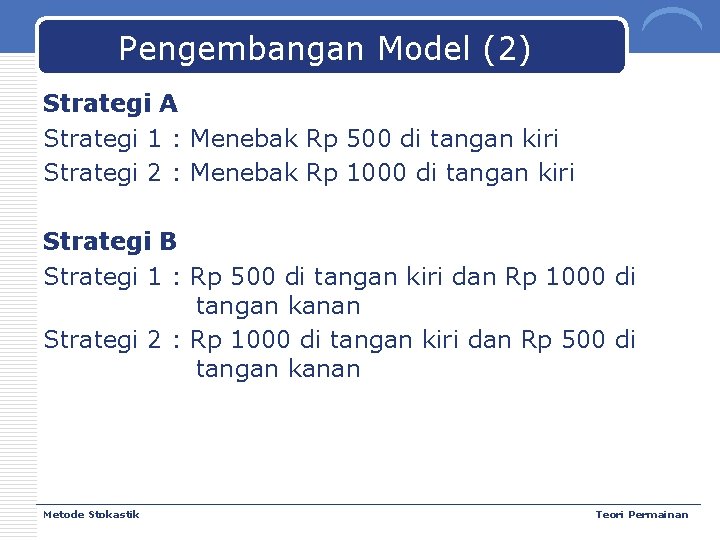 Pengembangan Model (2)

Strategi A
Strategi 1 : Menebak Rp 500 di tangan kiri
Strategi 2 : Menebak Rp 1000 di tangan kiri

Strategi B
Strategi 1 : Rp 500 di tangan kiri dan Rp 1000 di tangan kanan
Strategi 2 : Rp 1000 di tangan kiri dan Rp 500 di tangan kanan

Metode Stokastik
Teori Permainan